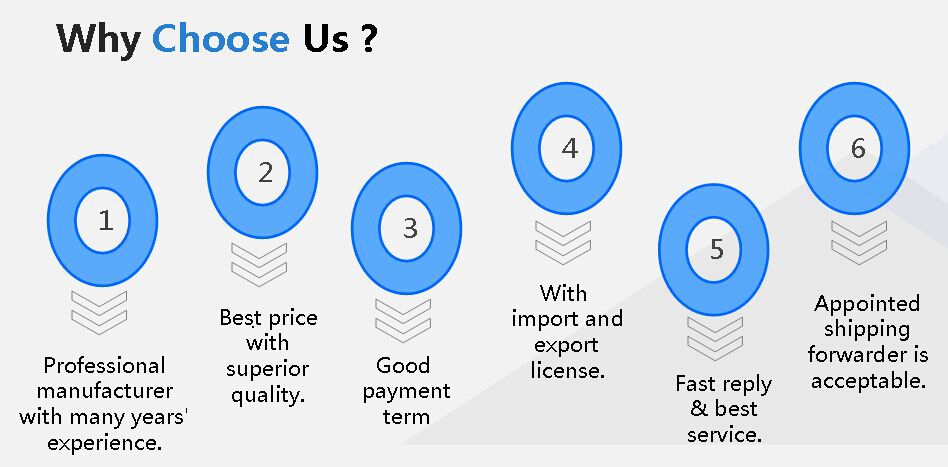 Why Choose Us ?

1

Professional manufacturer with many years' experience.

2

Best price with superior quality.

3

Good payment term

4

With import and export license.

5

Fast reply & best service.

6

Appointed shipping forwarder is acceptable.